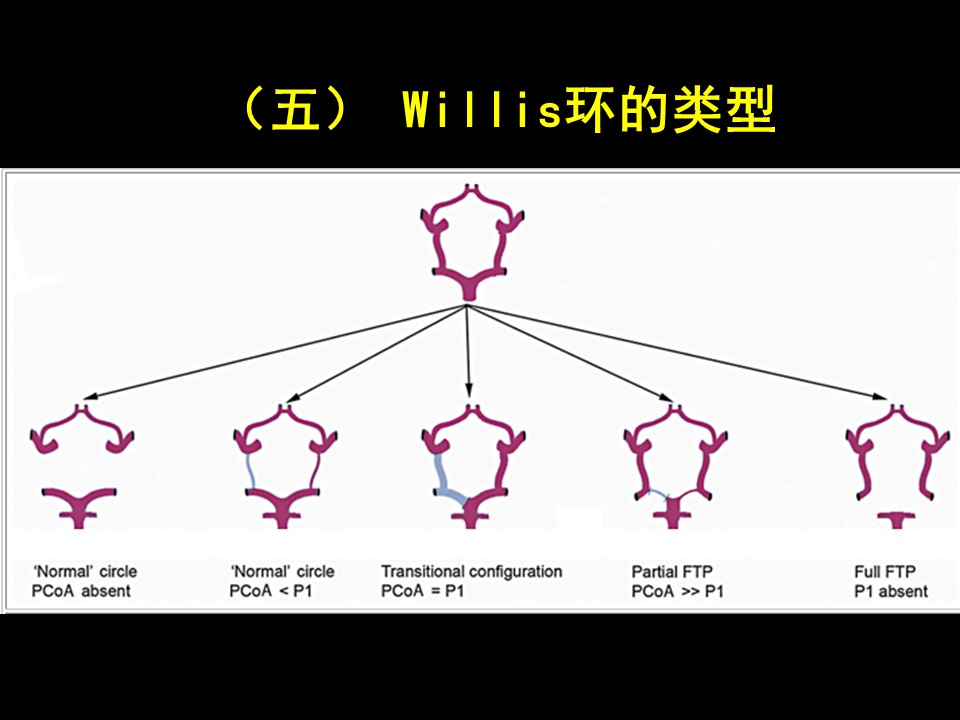 （五） Willis环的类型

'Normal' circle
PCoA absent

'Normal' circle
PCoA < P1

Transitional configuration
PCoA = P1

Partial FTP
PCoA >> P1

Full FTP
P1 absent